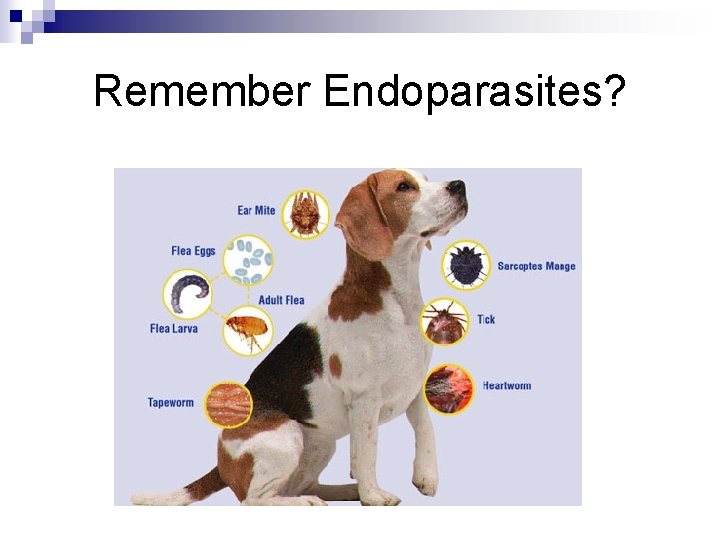 Remember Endoparasites?

Ear Mite

Flea Eggs

Adult Flea

Flea Larva

Tapeworm

Sarcoptes Mange

Tick

Heartworm